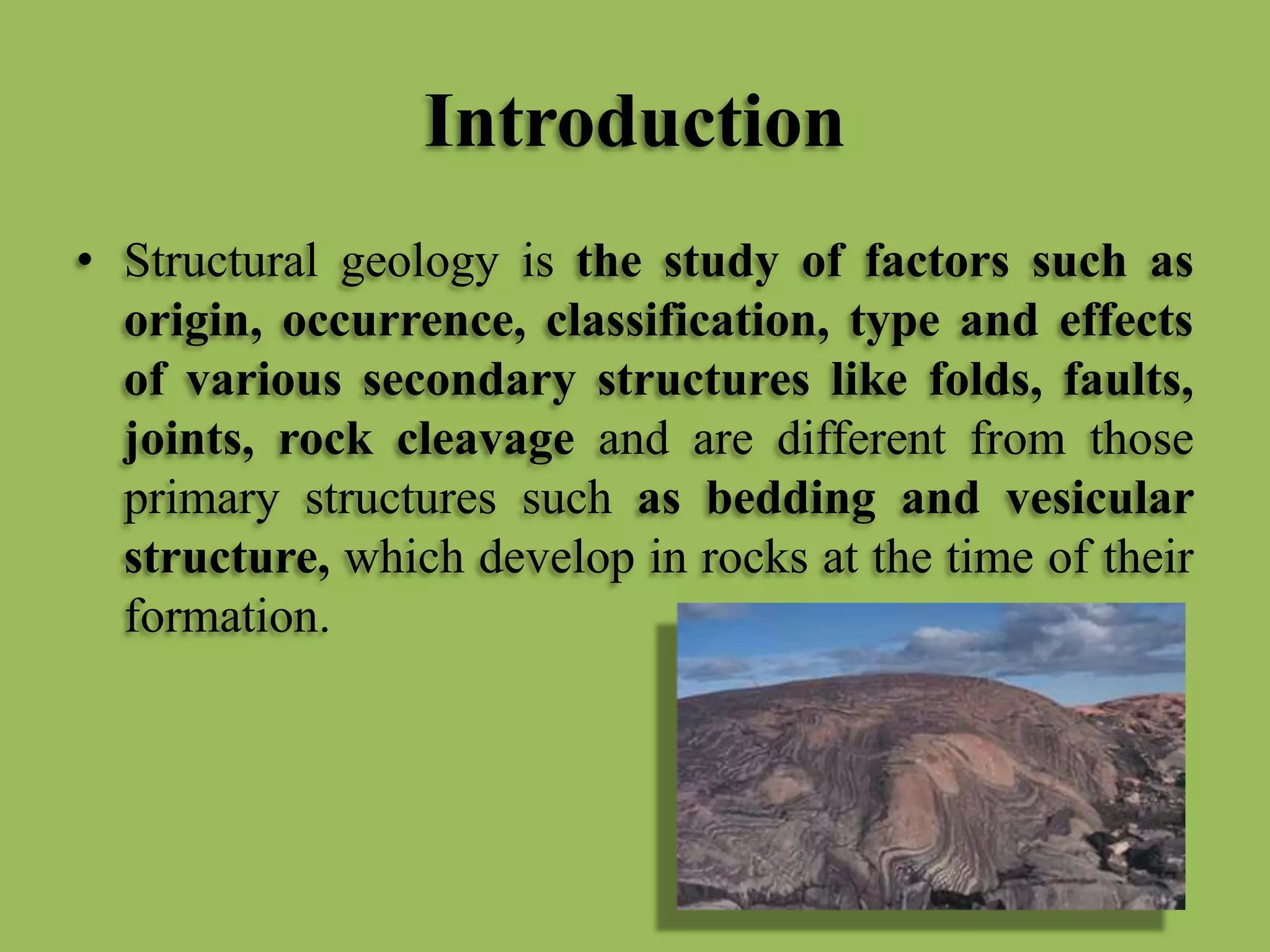 Introduction

• Structural geology is the study of factors such as origin, occurrence, classification, type and effects of various secondary structures like folds, faults, joints, rock cleavage and are different from those primary structures such as bedding and vesicular structure, which develop in rocks at the time of their formation.